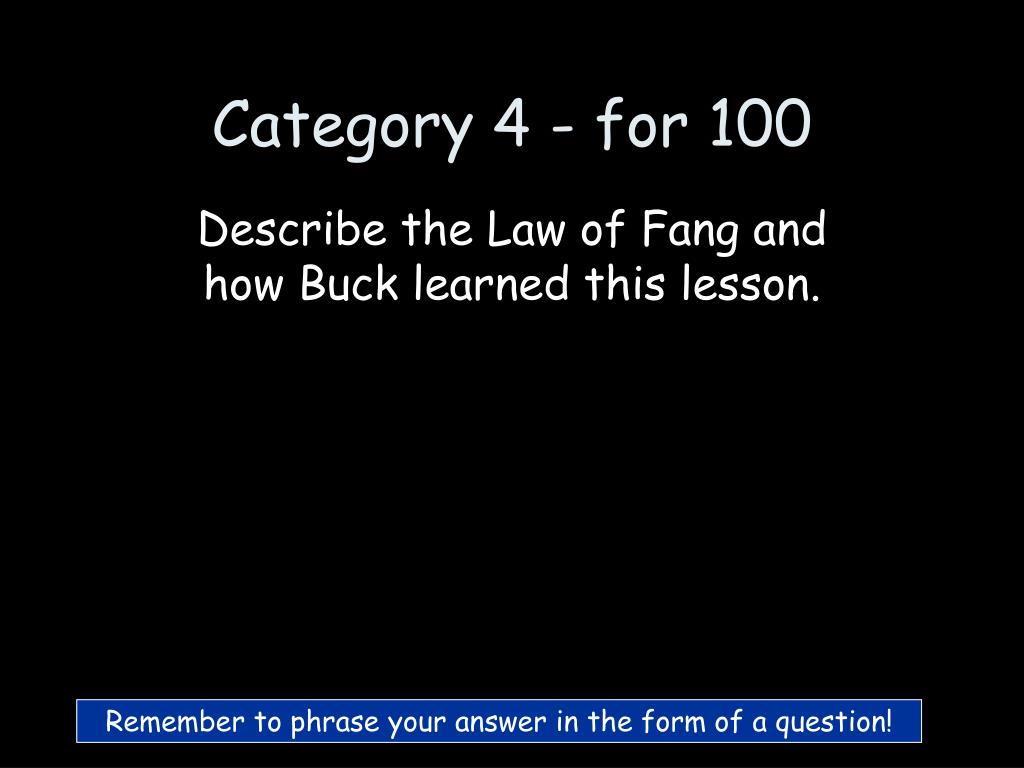 Category 4 - for 100

Describe the Law of Fang and how Buck learned this lesson.

Remember to phrase your answer in the form of a question!